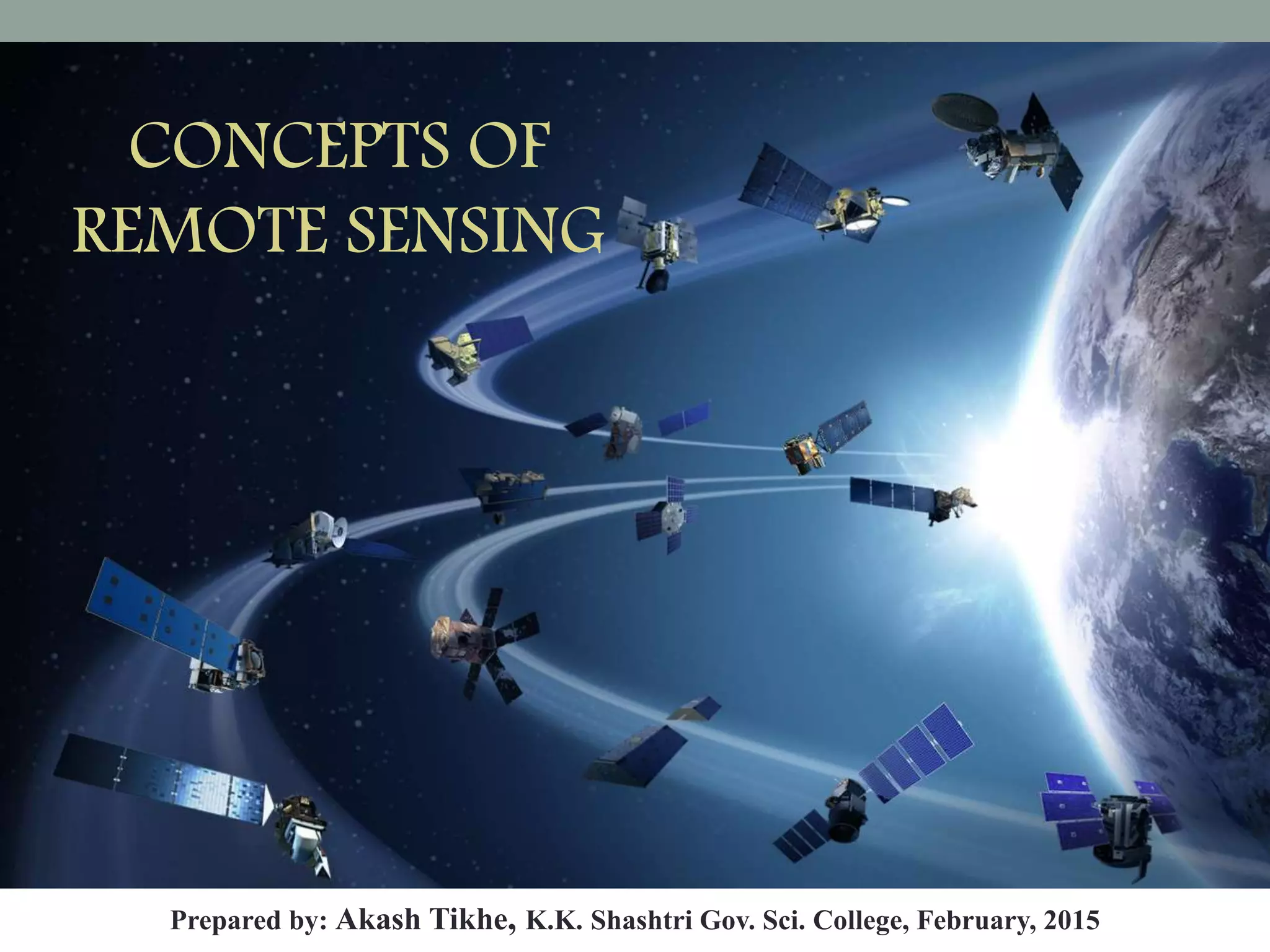 CONCEPTS OF REMOTE SENSING

Prepared by: Akash Tikhe, K.K. Shashtri Gov. Sci. College, February, 2015